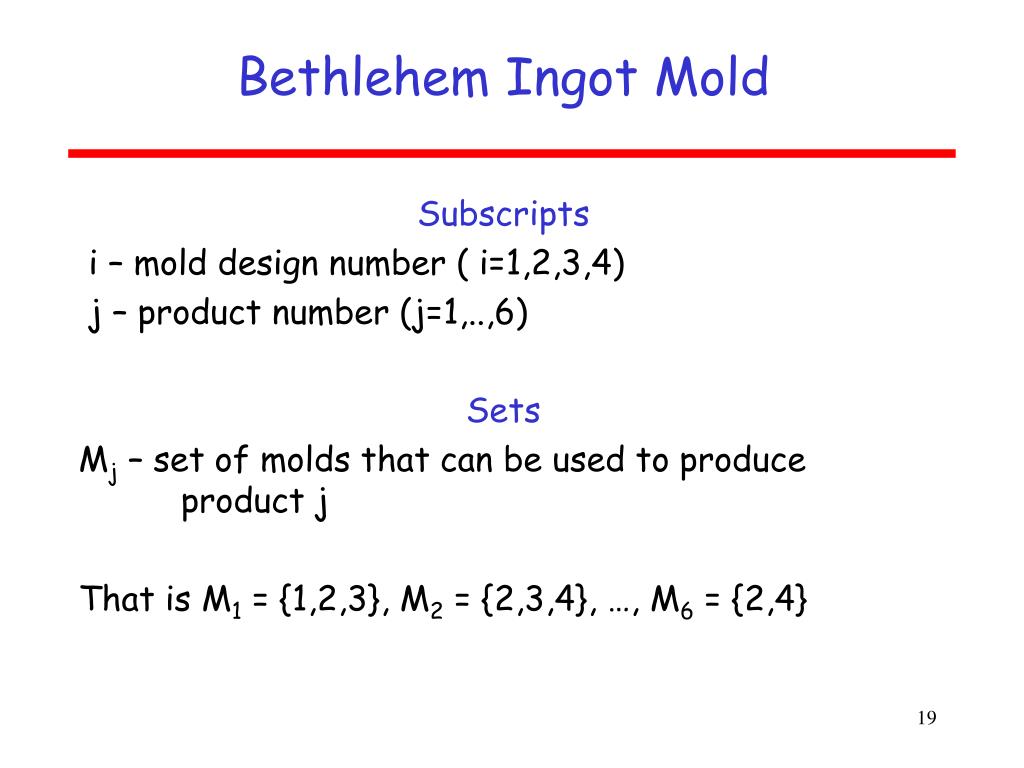 Bethlehem Ingot Mold

Subscripts

i – mold design number ( i=1,2,3,4)

j – product number (j=1,..,6)

Sets

$M_j$ – set of molds that can be used to produce product j

That is $M_1$ = {1,2,3}, $M_2$ = {2,3,4}, …, $M_6$ = {2,4}

19